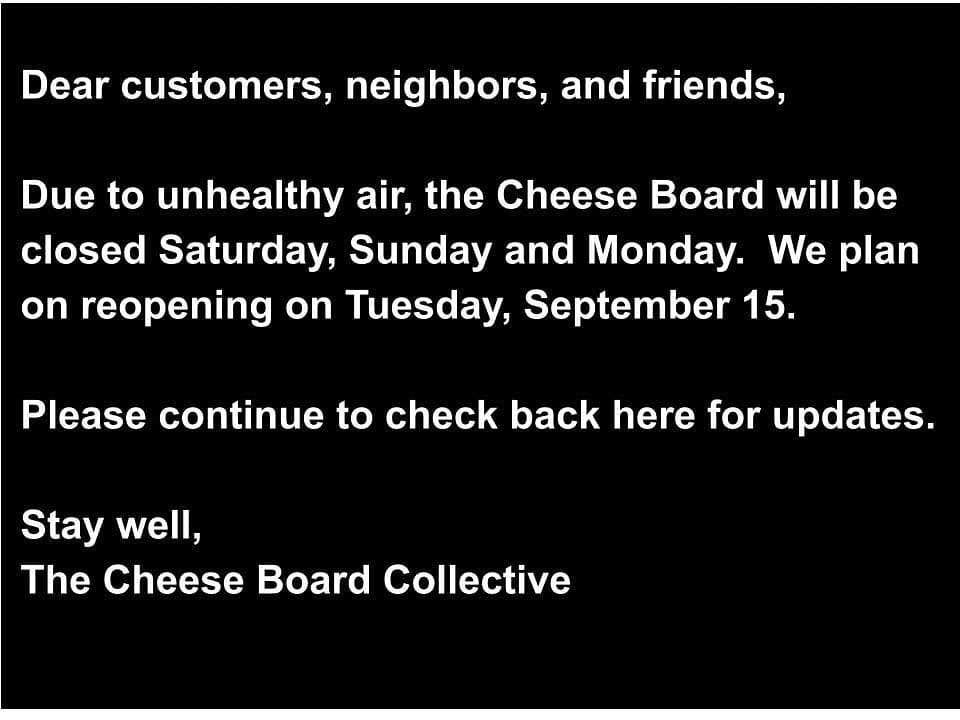 Dear customers, neighbors, and friends,

Due to unhealthy air, the Cheese Board will be closed Saturday, Sunday and Monday. We plan on reopening on Tuesday, September 15.

Please continue to check back here for updates.

Stay well,
The Cheese Board Collective